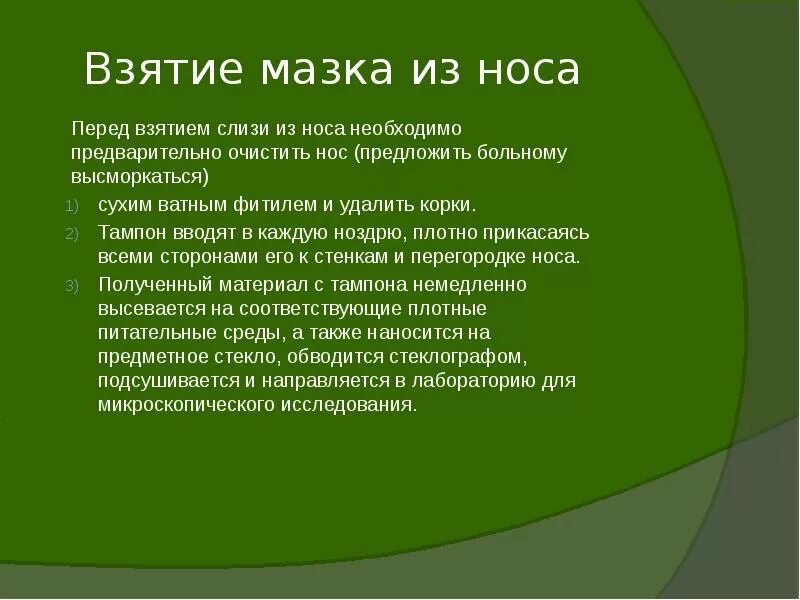 Взятие мазка из носа

Перед взятием слизи из носа необходимо предварительно очистить нос (предложить больному высморкаться)

1) сухим ватным фитилем и удалить корки.
2) Тампон вводят в каждую ноздрю, плотно прикасаясь всеми сторонами его к стенкам и перегородке носа.
3) Полученный материал с тампона немедленно высевается на соответствующие плотные питательные среды, а также наносится на предметное стекло, обводится стеклографом, подсушивается и направляется в лабораторию для микроскопического исследования.